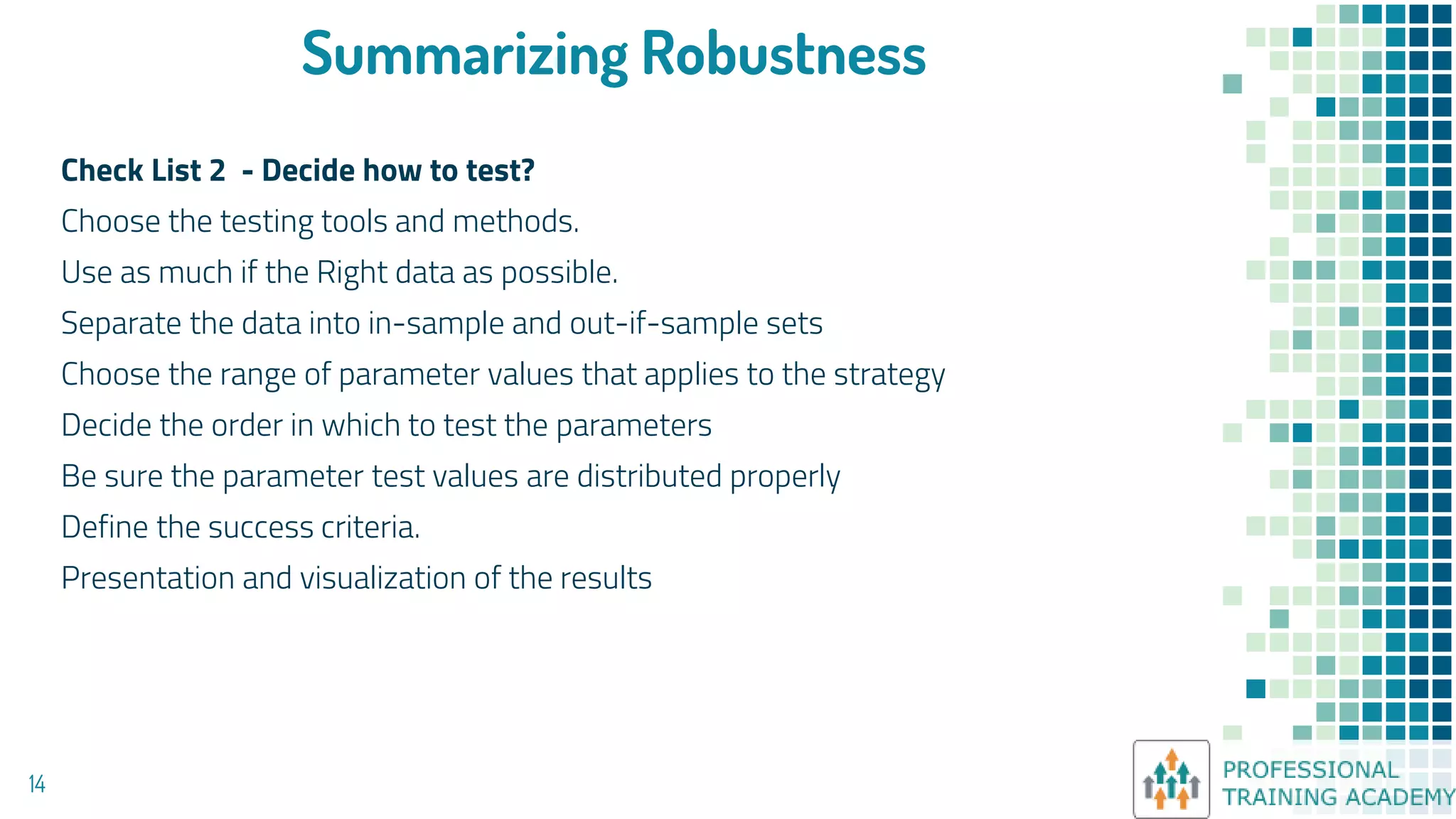 Summarizing Robustness

Check List 2  - Decide how to test?

Choose the testing tools and methods.

Use as much if the Right data as possible.

Separate the data into in-sample and out-if-sample sets

Choose the range of parameter values that applies to the strategy

Decide the order in which to test the parameters

Be sure the parameter test values are distributed properly

Define the success criteria.

Presentation and visualization of the results

14

PROFESSIONAL TRAINING ACADEMY